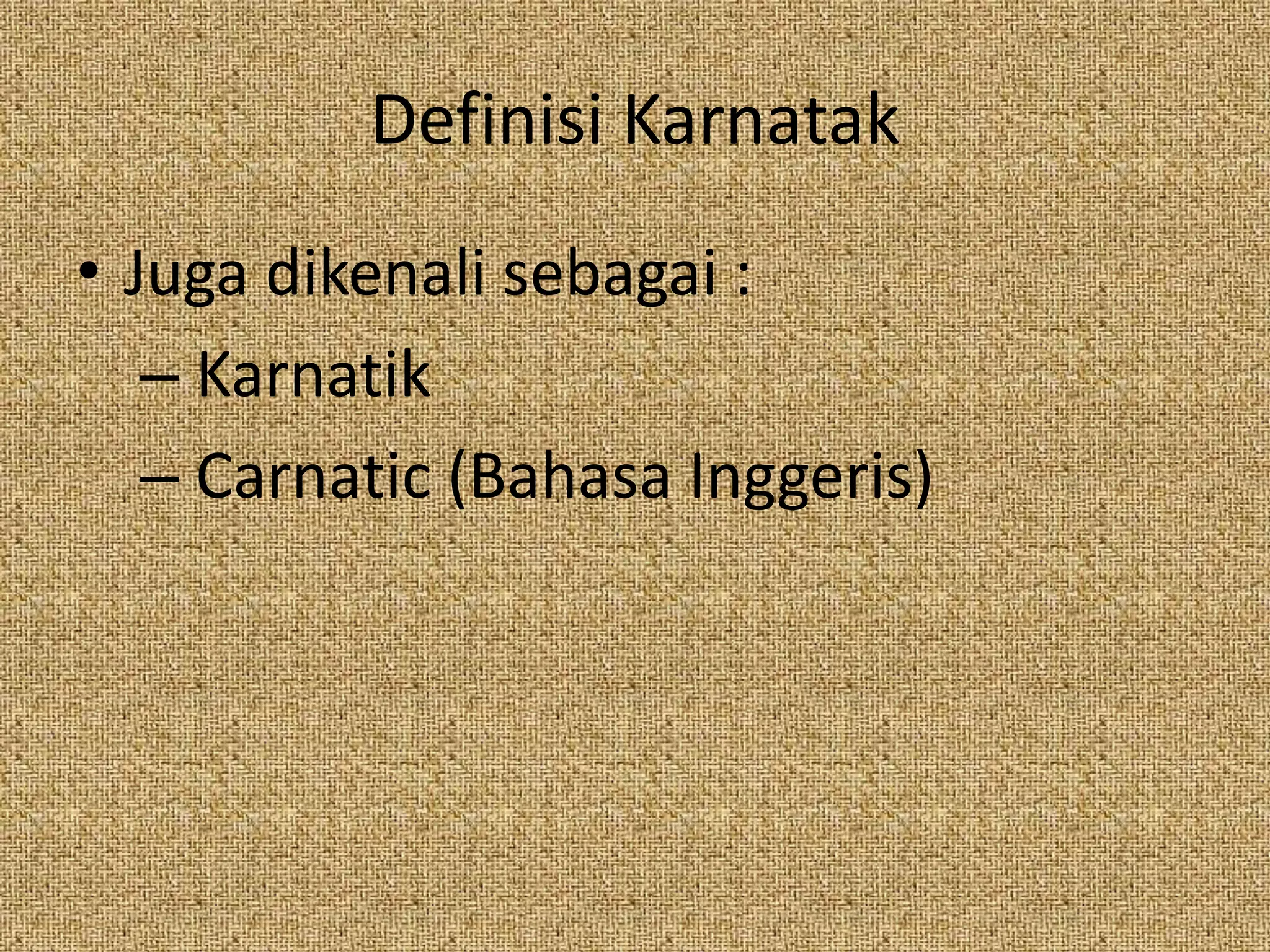 Definisi Karnatak

• Juga dikenali sebagai :
– Karnatik
– Carnatic (Bahasa Inggeris)